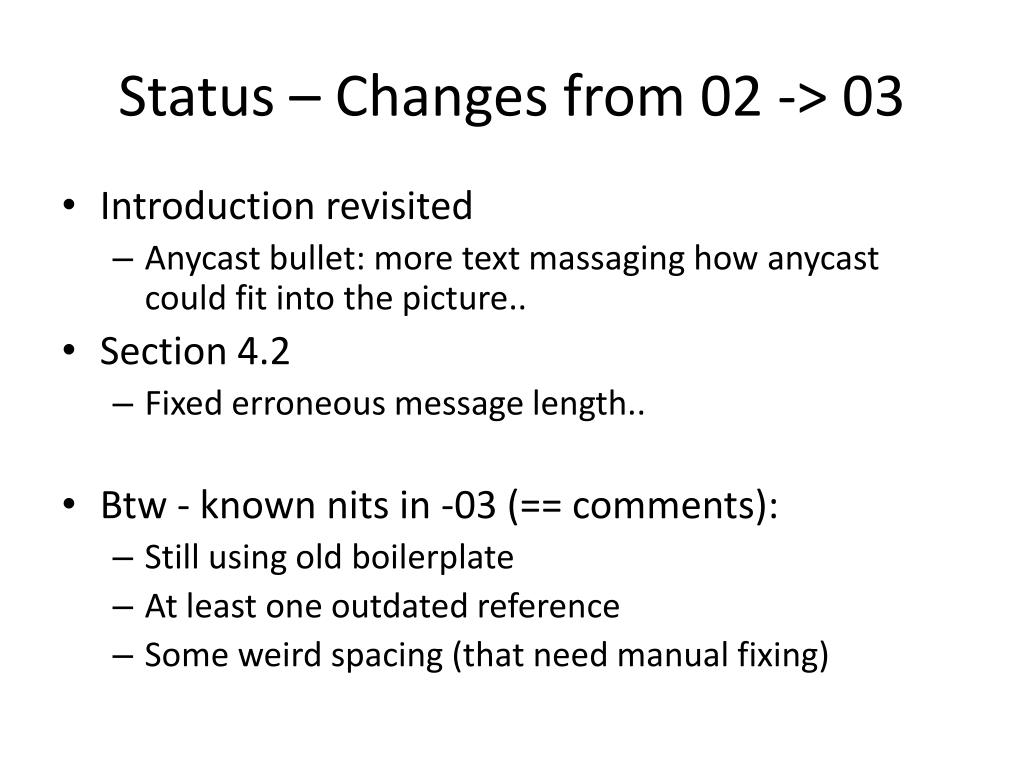 Status – Changes from 02 -> 03

• Introduction revisited
– Anycast bullet: more text massaging how anycast could fit into the picture..
• Section 4.2
– Fixed erroneous message length..

• Btw - known nits in -03 (== comments):
– Still using old boilerplate
– At least one outdated reference
– Some weird spacing (that need manual fixing)